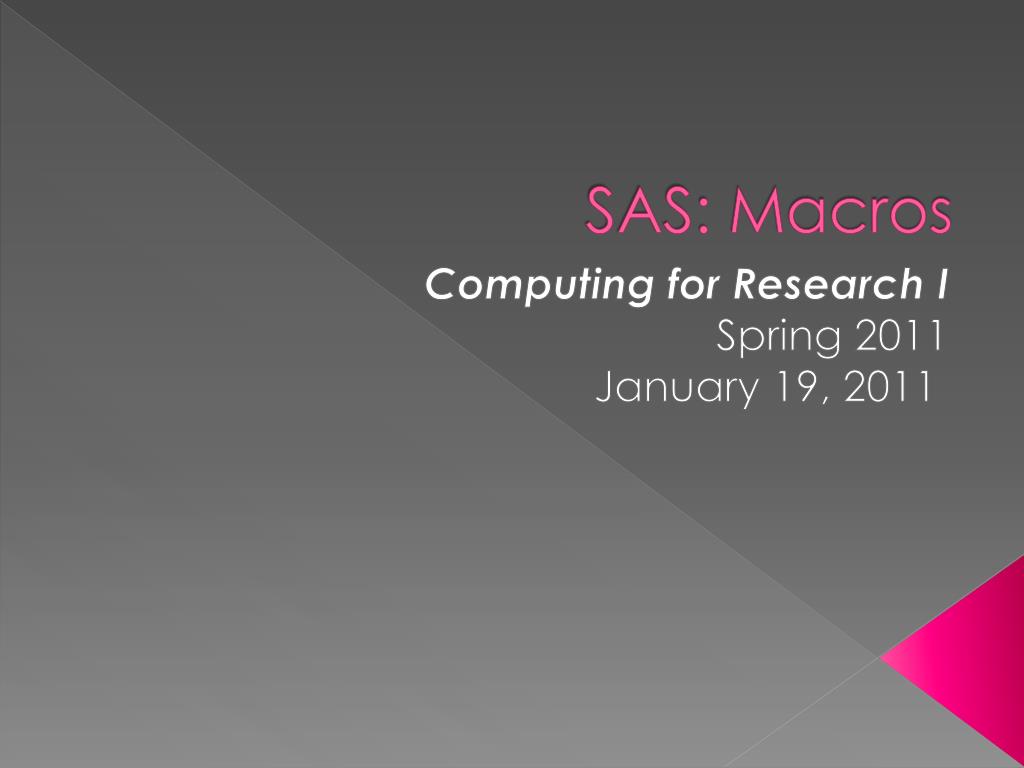 SAS: Macros

Computing for Research I
Spring 2011
January 19, 2011